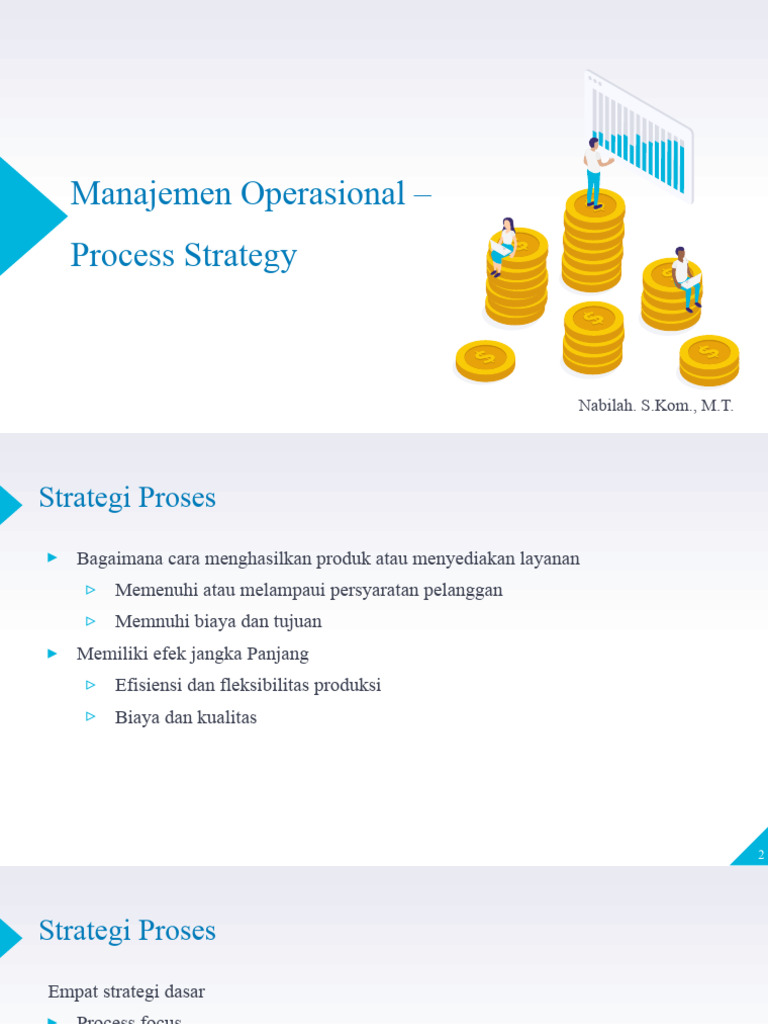 Manajemen Operasional – Process Strategy

Nabilah. S.Kom., M.T.

Strategi Proses

Bagaimana cara menghasilkan produk atau menyediakan layanan

Memenuhi atau melampaui persyaratan pelanggan

Memnuhi biaya dan tujuan

Memiliki efek jangka Panjang

Efisiensi dan fleksibilitas produksi

Biaya dan kualitas

2

Strategi Proses

Empat strategi dasar

Process focus